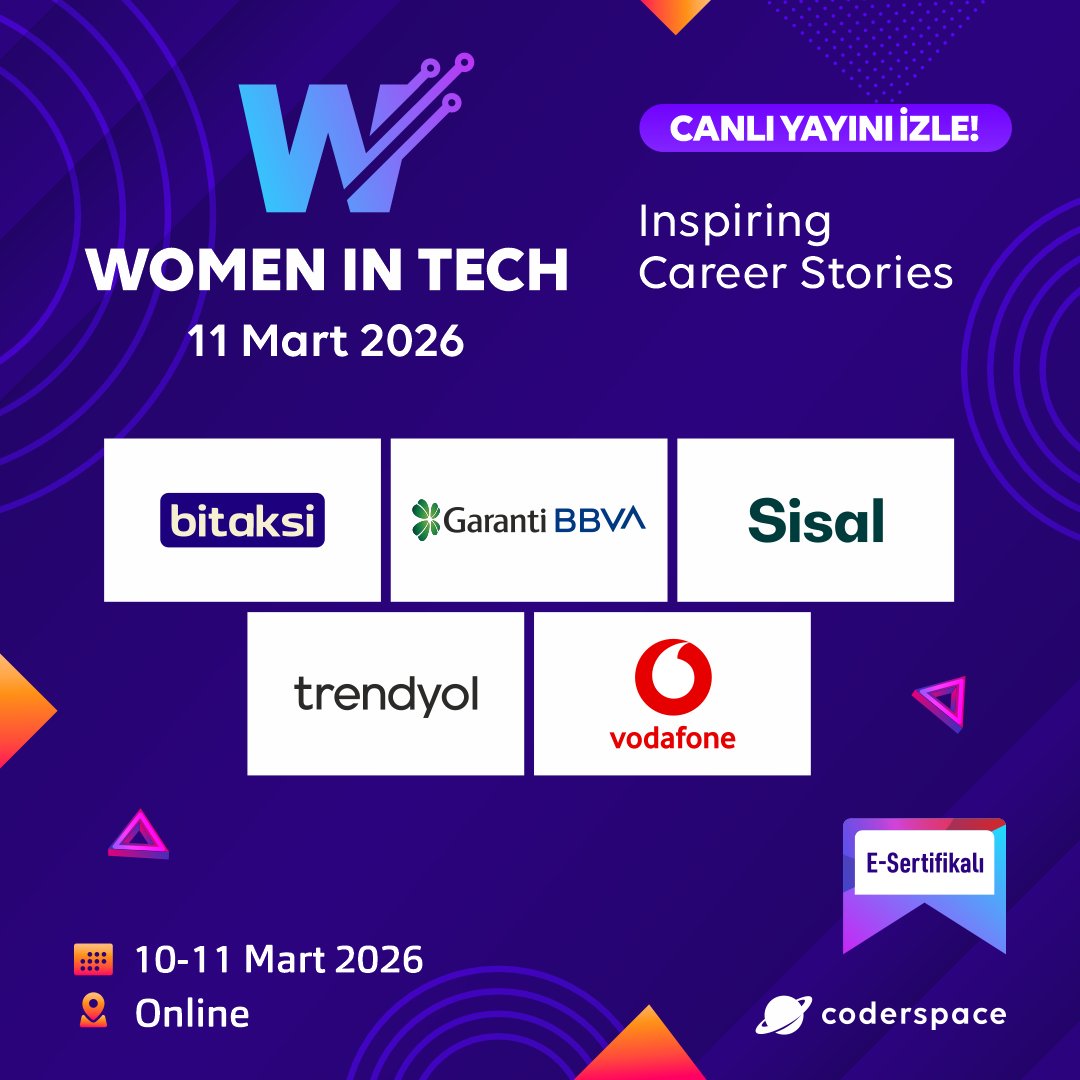 W
WOMEN IN TECH
11 Mart 2026

CANLI YAYINI İZLE!

Inspiring
Career Stories

bitaksi
Garanti BBVA
Sisal
trendyol
vodafone

E-Sertifikalı

10-11 Mart 2026
Online

coderspace